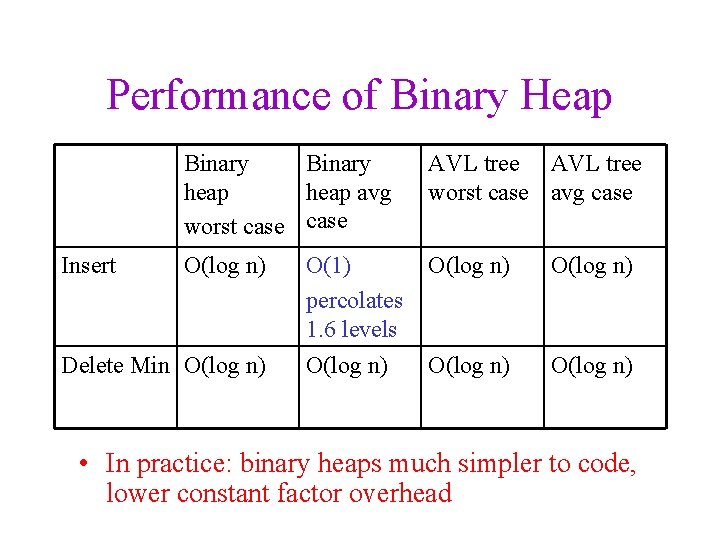 Performance of Binary Heap

| | Binary heap worst case | Binary heap avg case | AVL tree worst case | AVL tree avg case |
|---|---|---|---|---|
| Insert | O(log n) | O(1) percolates 1.6 levels | O(log n) | O(log n) |
| Delete Min | O(log n) | O(log n) | O(log n) | O(log n) |

• In practice: binary heaps much simpler to code, lower constant factor overhead